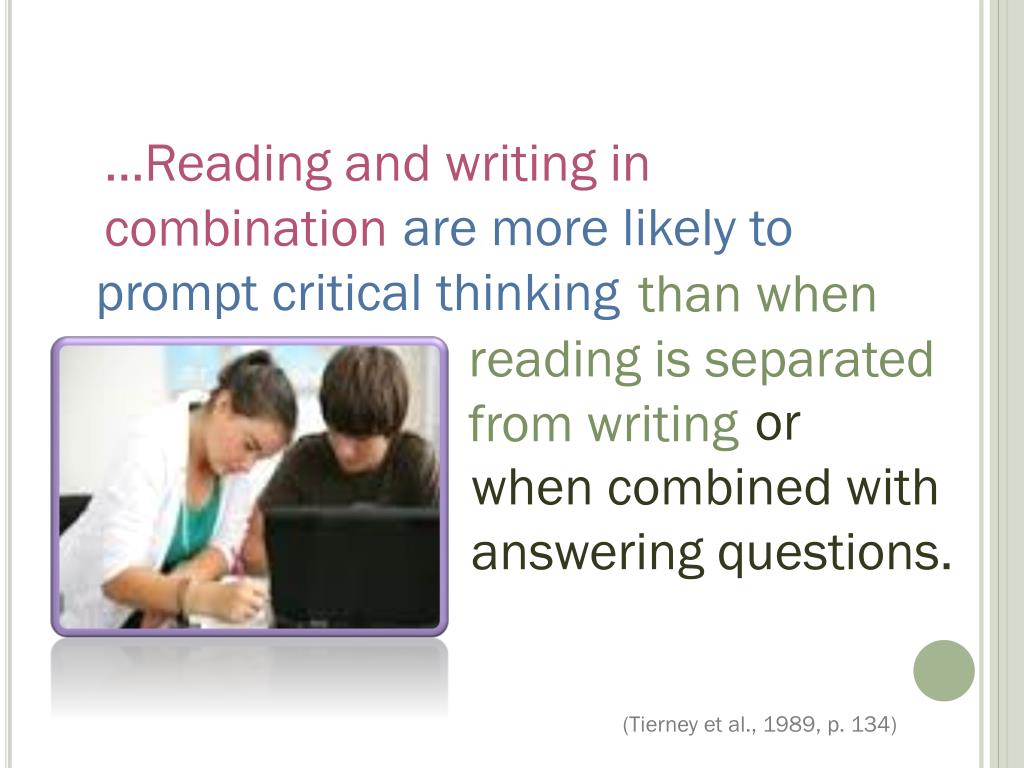 …Reading and writing in combination are more likely to prompt critical thinking than when reading is separated from writing or when combined with answering questions.

(Tierney et al., 1989, p. 134)